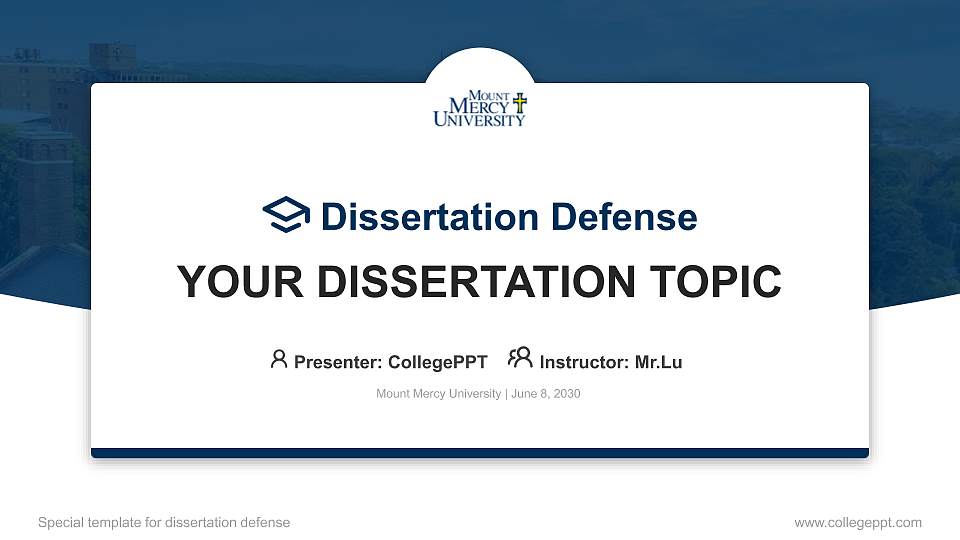 MOUNT MERCY UNIVERSITY

Dissertation Defense

YOUR DISSERTATION TOPIC

Presenter: CollegePPT Instructor: Mr.Lu

Mount Mercy University | June 8, 2030

Special template for dissertation defense

www.collegeppt.com